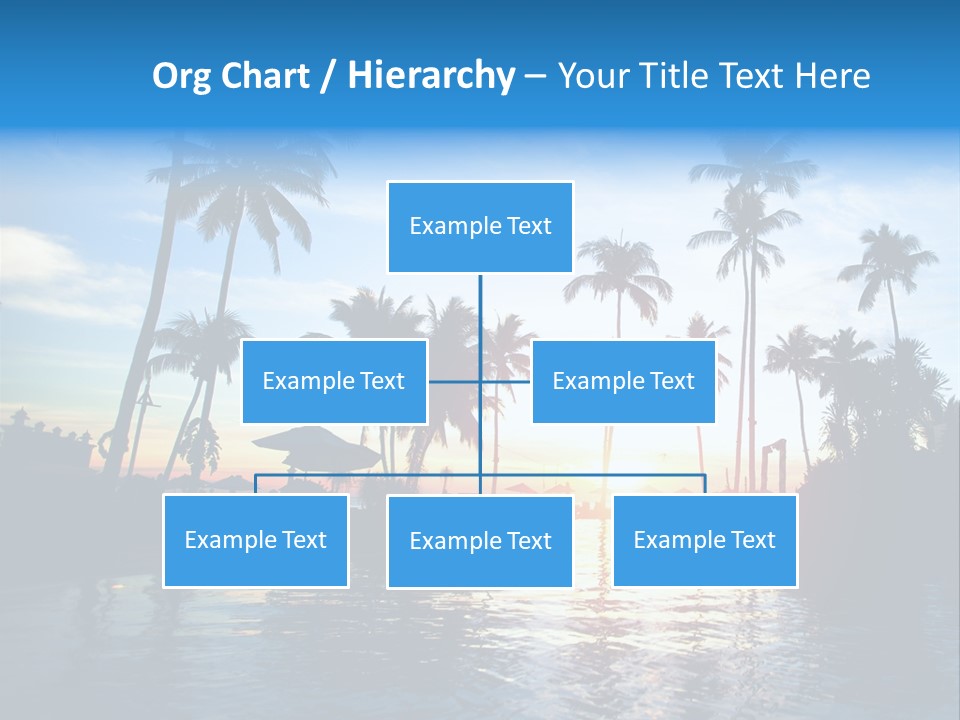 Org Chart / Hierarchy – Your Title Text Here

Example Text

Example Text

Example Text

Example Text

Example Text

Example Text